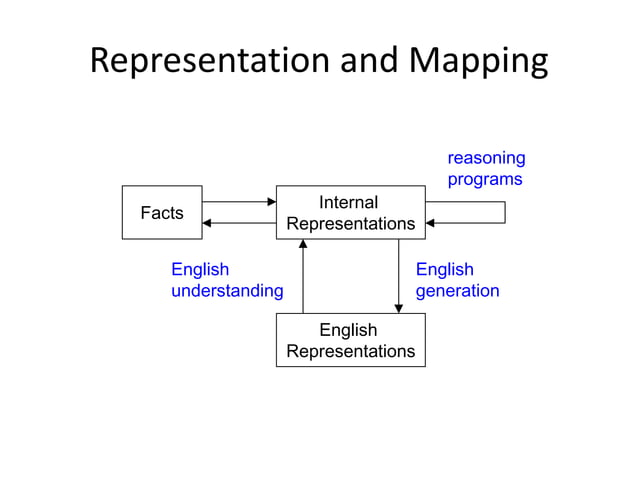 Representation and Mapping

reasoning programs

Facts

Internal Representations

English understanding

English generation

English Representations